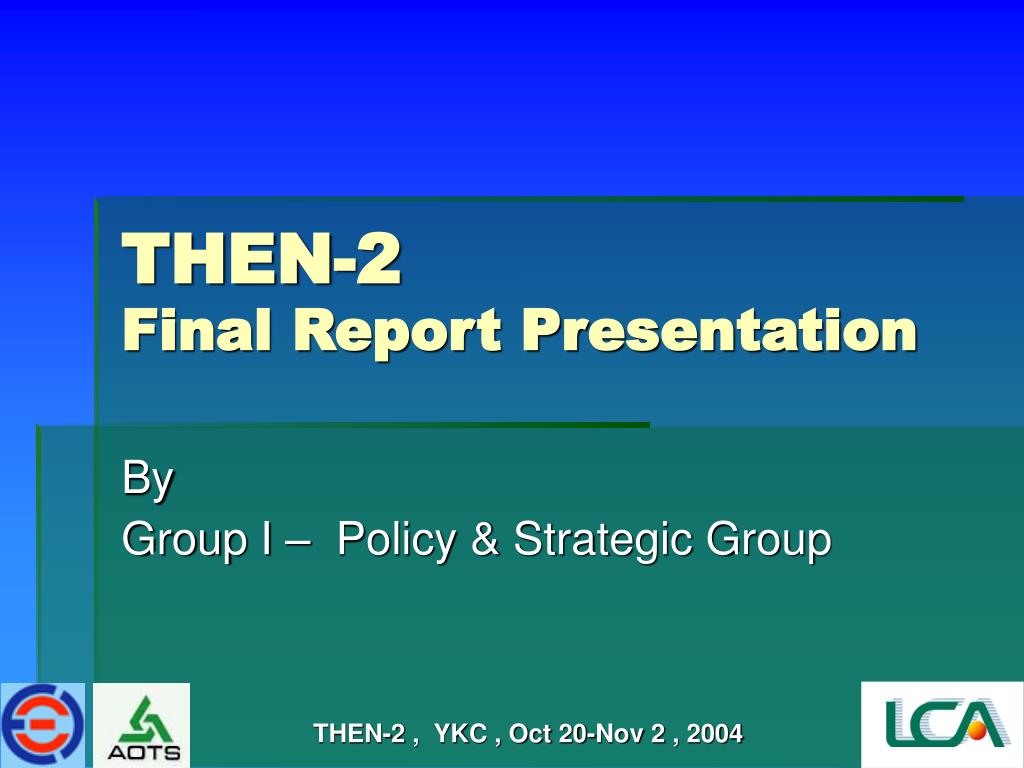 THEN-2
Final Report Presentation

By
Group I – Policy & Strategic Group

AOTS

THEN-2 , YKC , Oct 20-Nov 2 , 2004

LCA